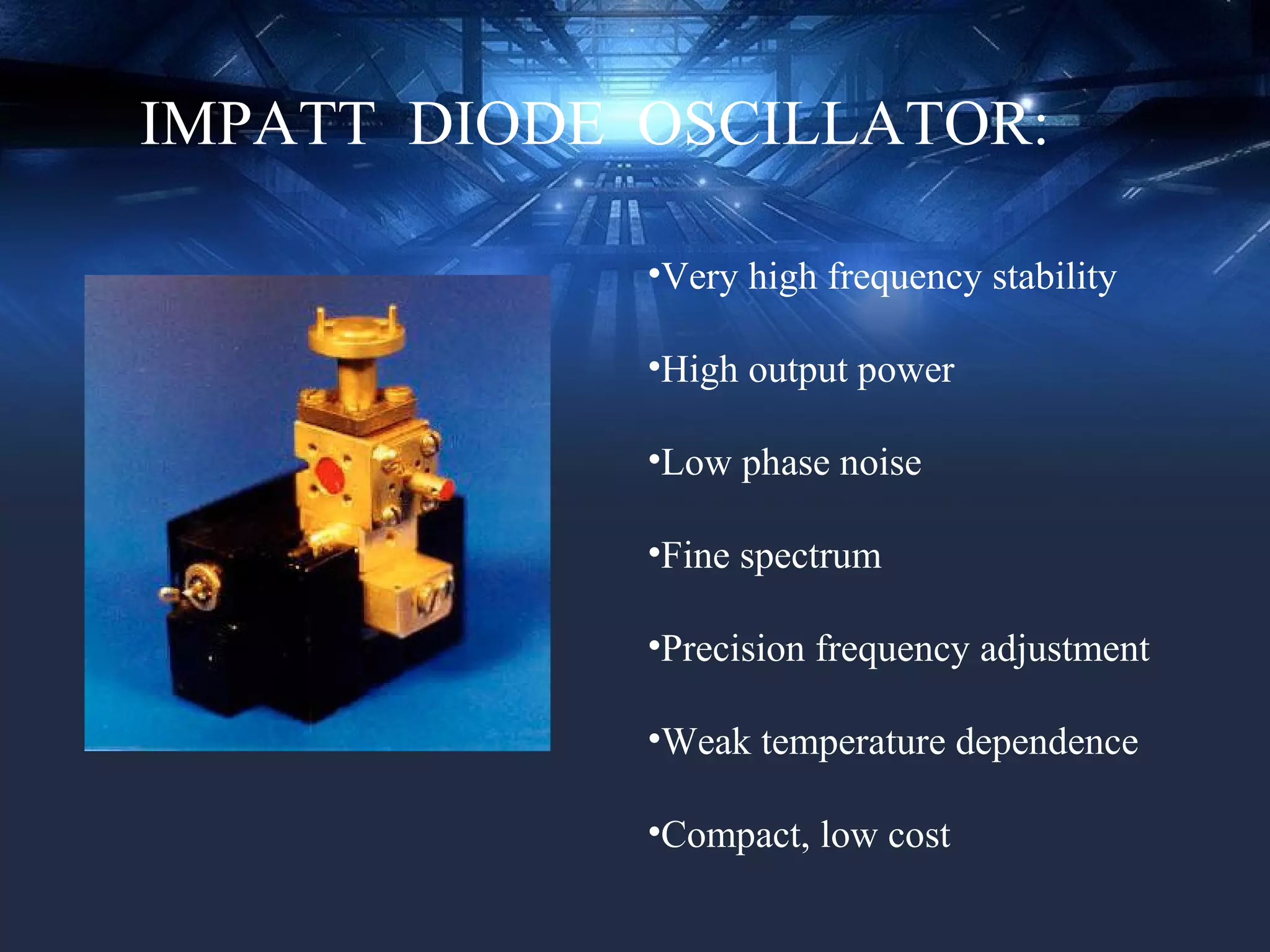 IMPATT DIODE OSCILLATOR:

•Very high frequency stability

•High output power

•Low phase noise

•Fine spectrum

•Precision frequency adjustment

•Weak temperature dependence

•Compact, low cost